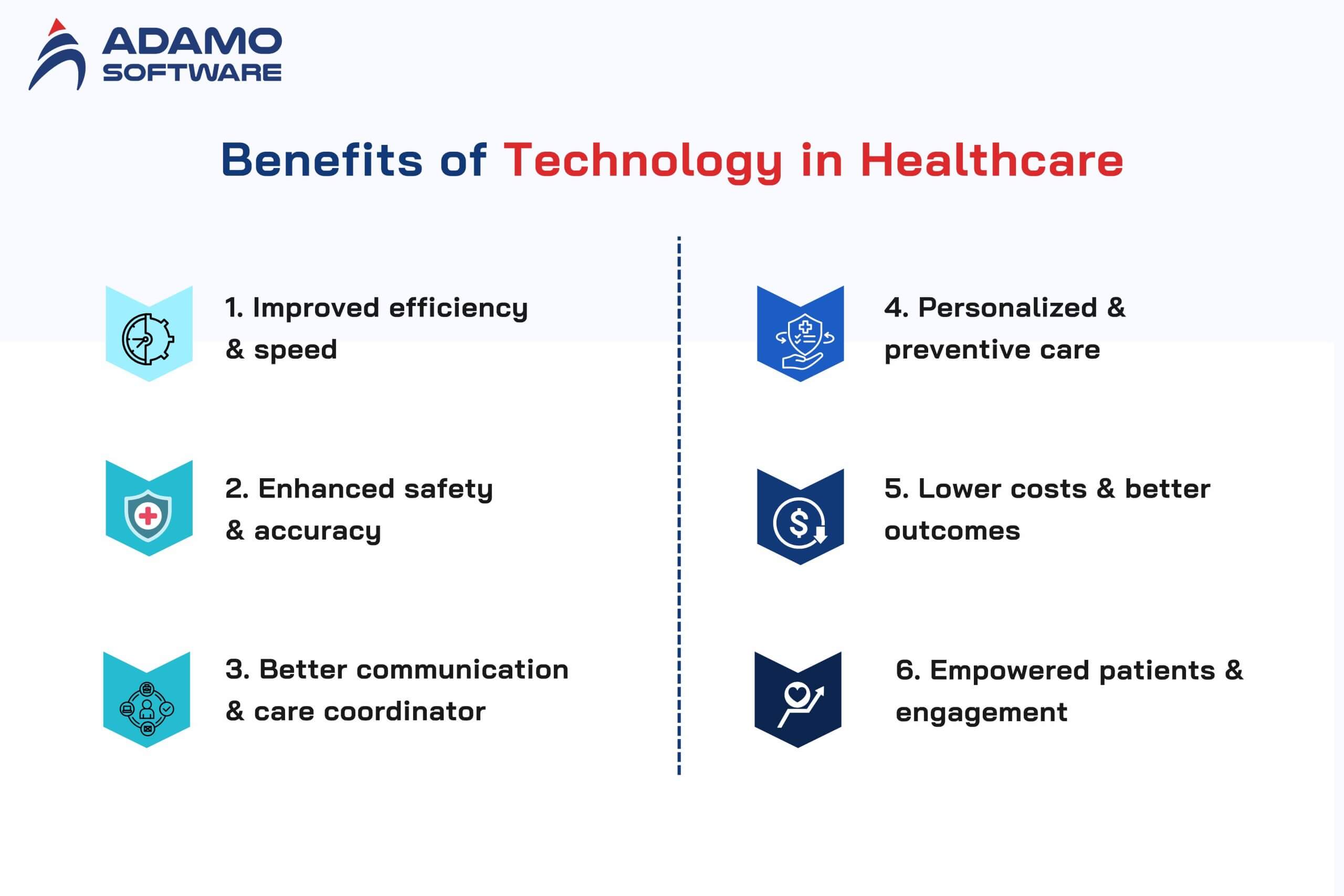 ADAMO SOFTWARE

Benefits of Technology in Healthcare

1. Improved efficiency & speed

2. Enhanced safety & accuracy

3. Better communication & care coordinator

4. Personalized & preventive care

5. Lower costs & better outcomes

6. Empowered patients & engagement